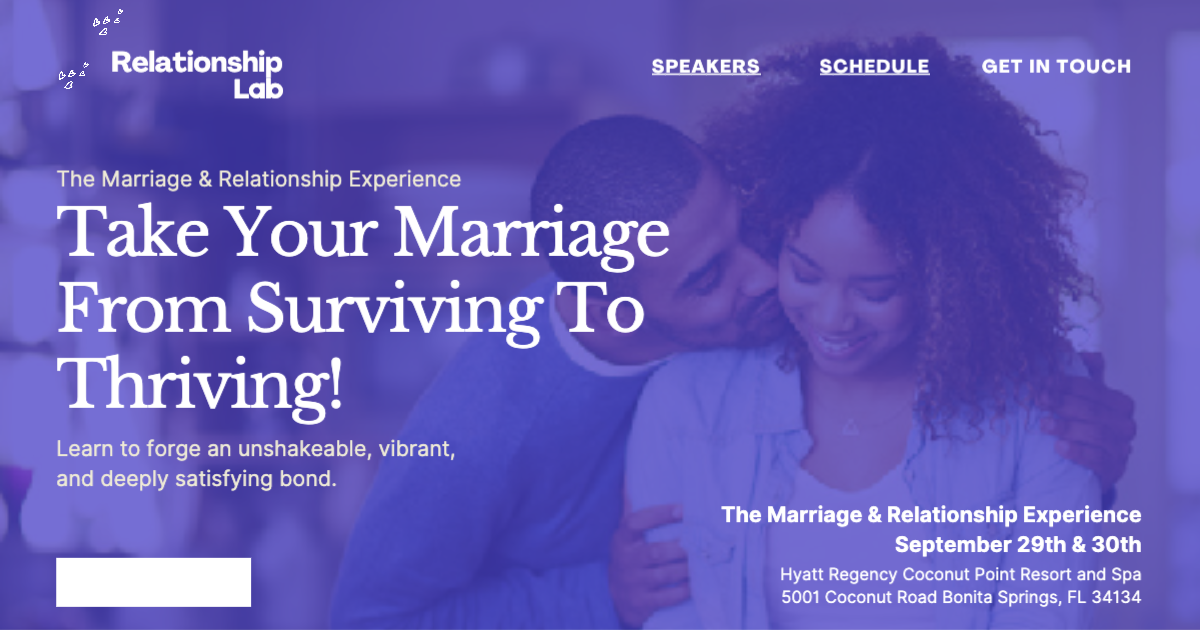 Relationship Lab

SPEAKERS SCHEDULE GET IN TOUCH

The Marriage & Relationship Experience

Take Your Marriage From Surviving To Thriving!

Learn to forge an unshakeable, vibrant, and deeply satisfying bond.

The Marriage & Relationship Experience
September 29th & 30th
Hyatt Regency Coconut Point Resort and Spa
5001 Coconut Road Bonita Springs, FL 34134